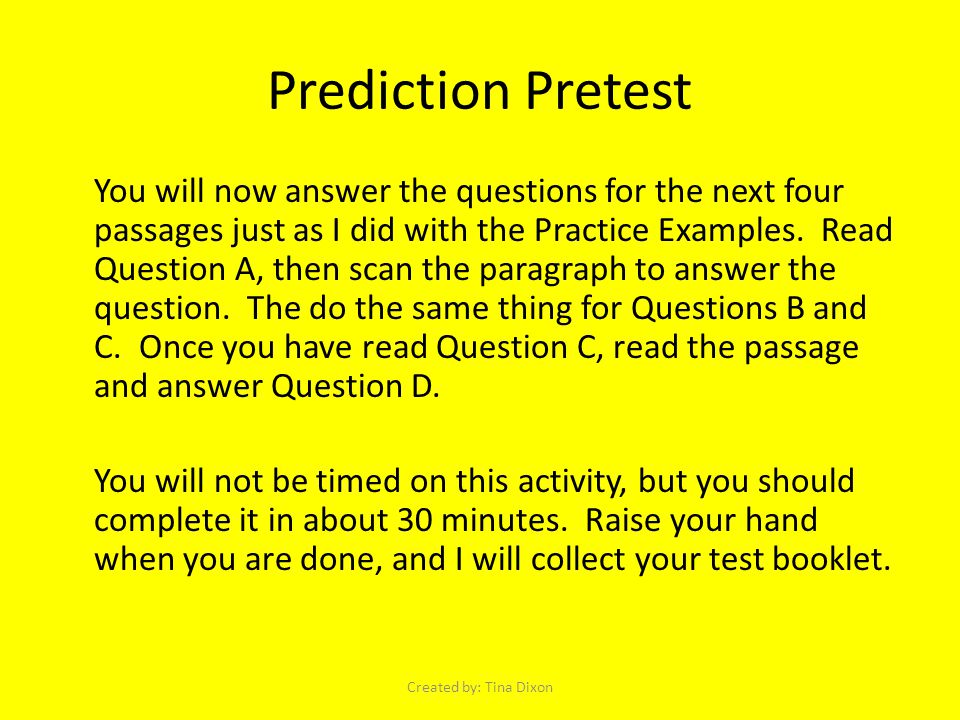 Prediction Pretest

You will now answer the questions for the next four passages just as I did with the Practice Examples. Read Question A, then scan the paragraph to answer the question. The do the same thing for Questions B and C. Once you have read Question C, read the passage and answer Question D.

You will not be timed on this activity, but you should complete it in about 30 minutes. Raise your hand when you are done, and I will collect your test booklet.

Created by: Tina Dixon